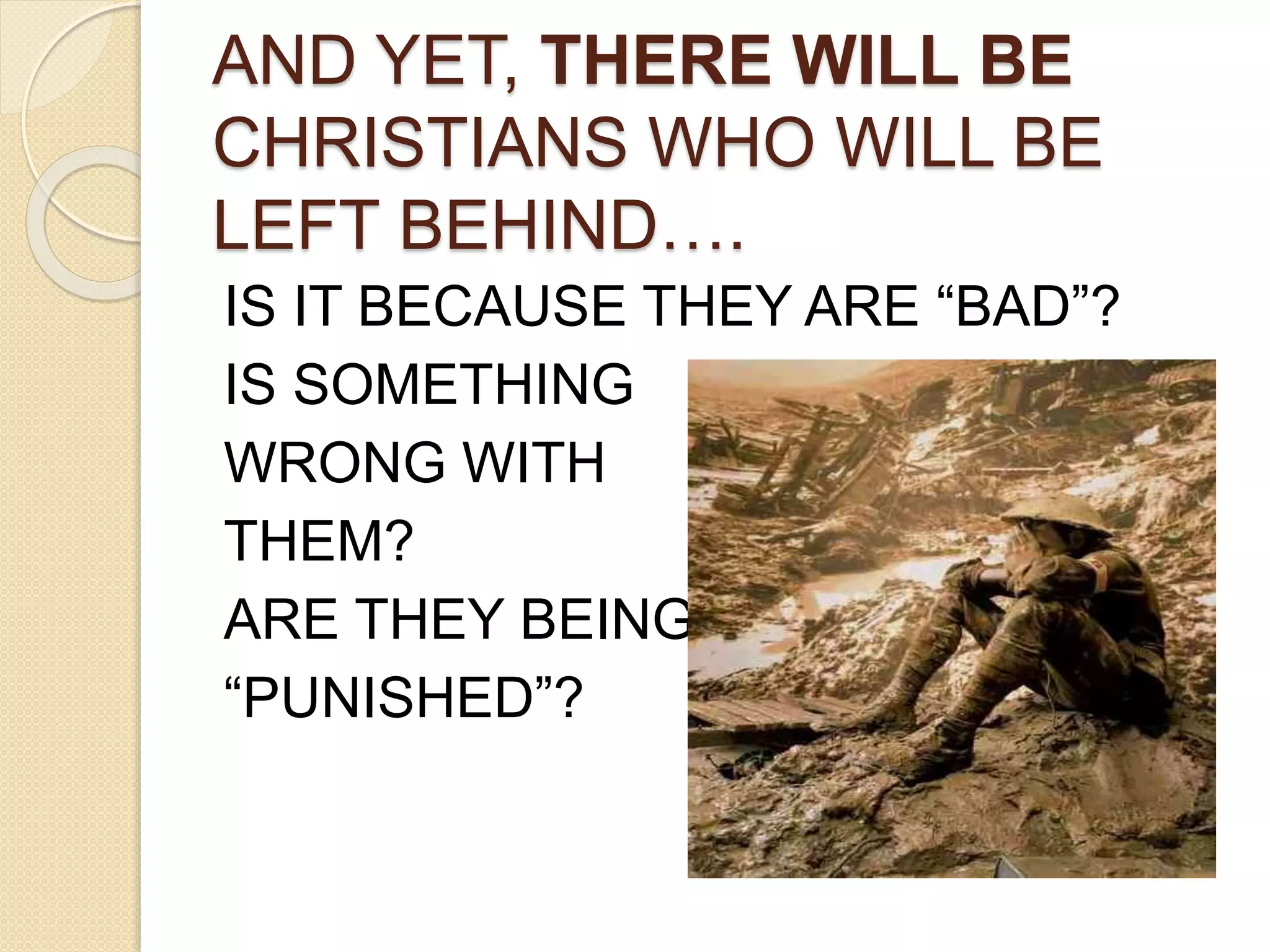 AND YET, THERE WILL BE CHRISTIANS WHO WILL BE LEFT BEHIND….

IS IT BECAUSE THEY ARE “BAD”?

IS SOMETHING WRONG WITH THEM?

ARE THEY BEING “PUNISHED”?